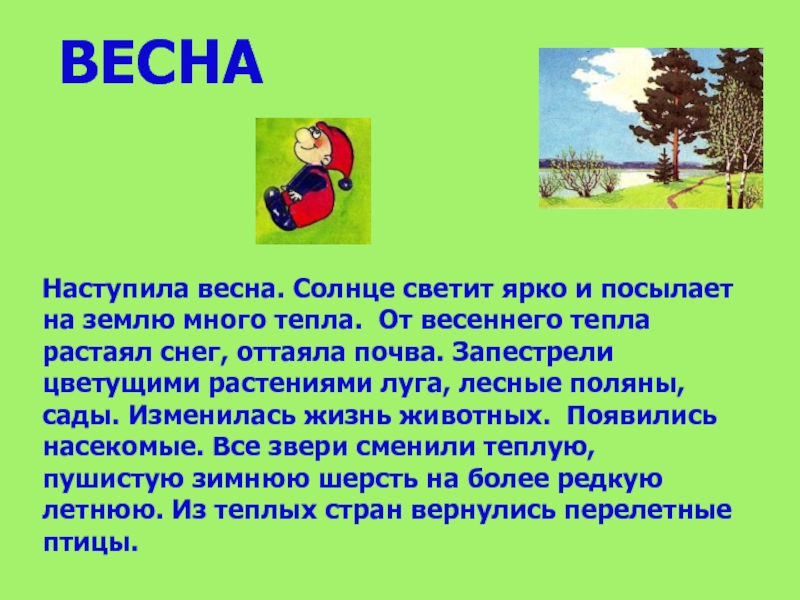 ВЕСНА

Наступила весна. Солнце светит ярко и посылает на землю много тепла. От весеннего тепла растаял снег, оттаяла почва. Запестрели цветущими растениями луга, лесные поляны, сады. Изменилась жизнь животных. Появились насекомые. Все звери сменили теплую, пушистую зимнюю шерсть на более редкую летнюю. Из теплых стран вернулись перелетные птицы.